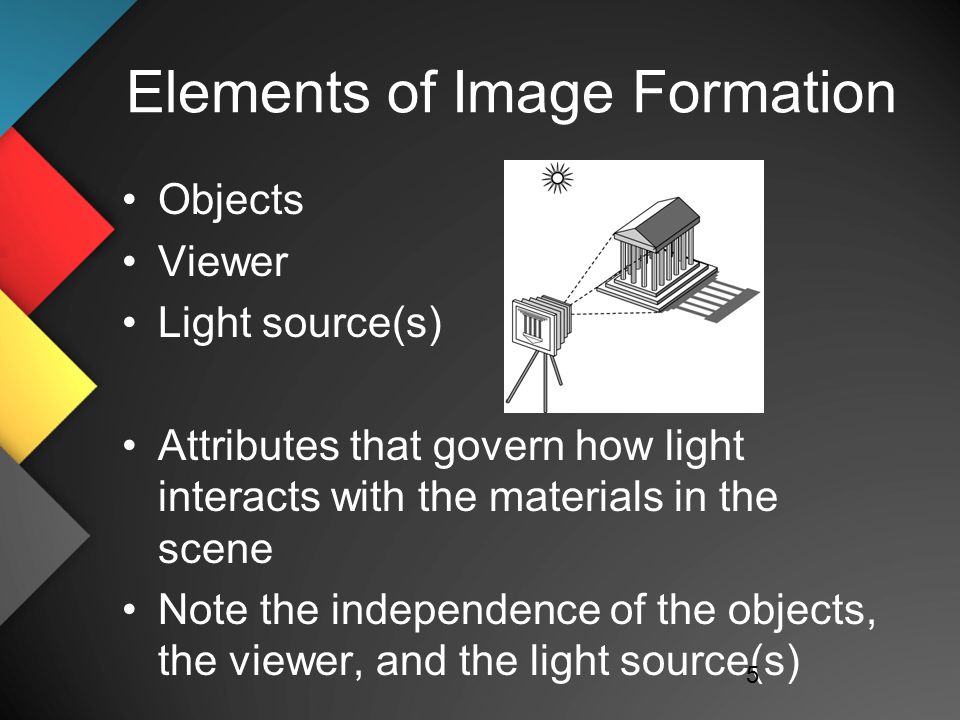 Elements of Image Formation

• Objects
• Viewer
• Light source(s)

• Attributes that govern how light interacts with the materials in the scene
• Note the independence of the objects, the viewer, and the light source(s)

5